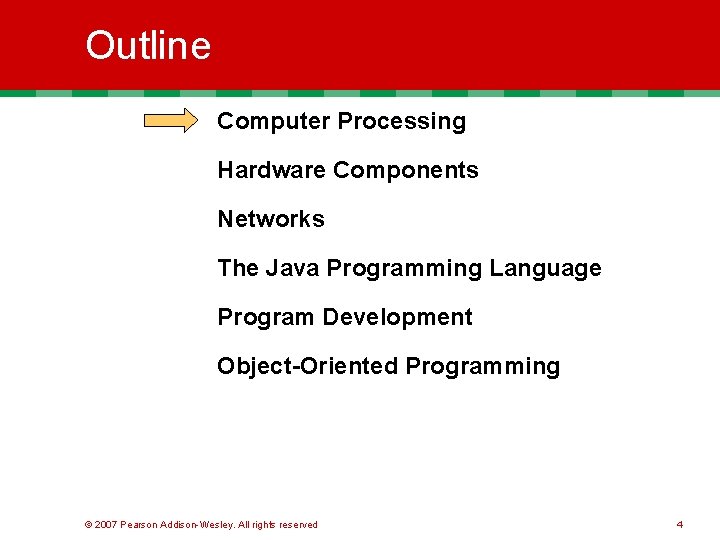 Outline

Computer Processing

Hardware Components

Networks

The Java Programming Language

Program Development

Object-Oriented Programming

© 2007 Pearson Addison-Wesley. All rights reserved

4